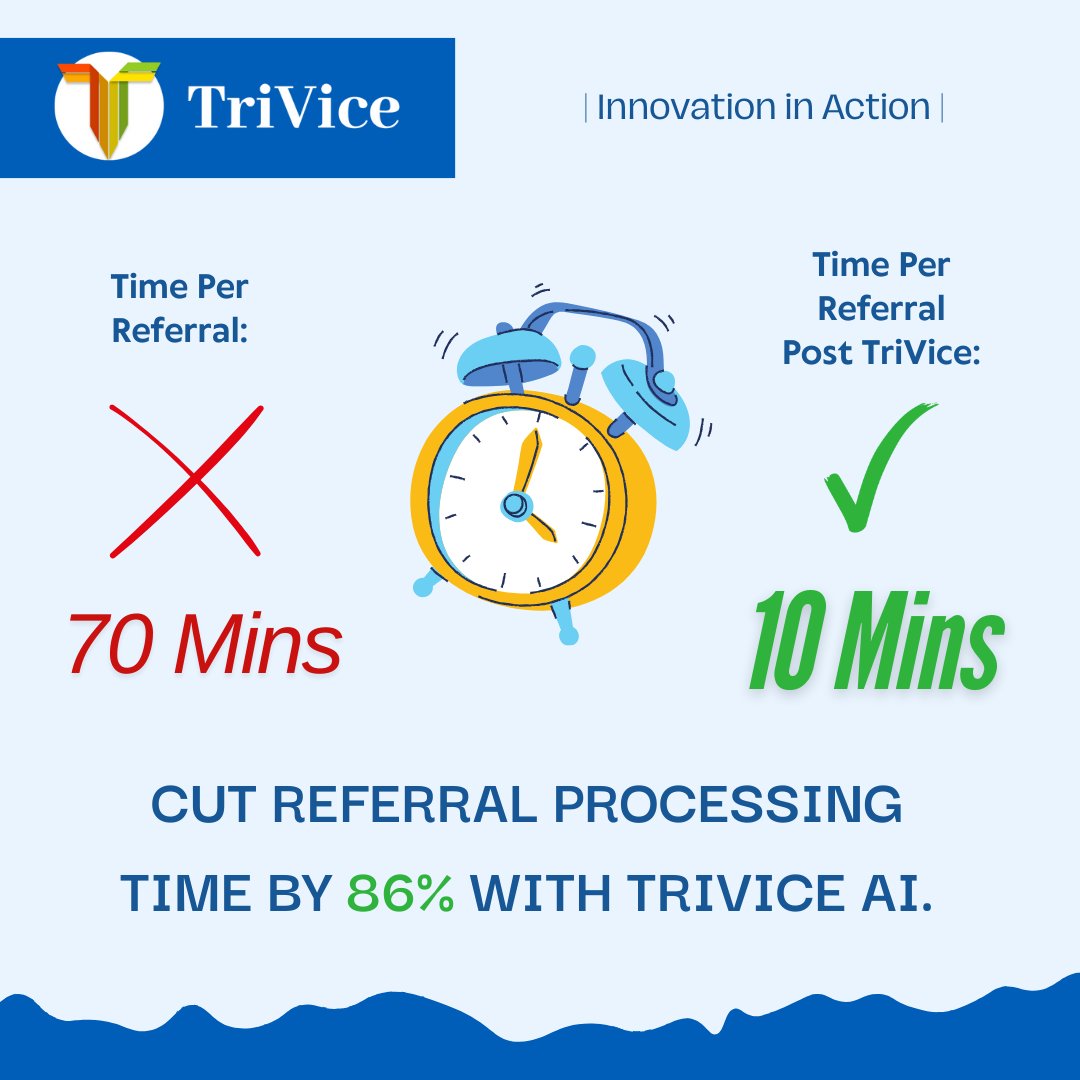 TriVice

| Innovation in Action |

Time Per Referral:

70 Mins

Time Per Referral Post TriVice:

10 Mins

CUT REFERRAL PROCESSING TIME BY 86% WITH TRIVICE AI.